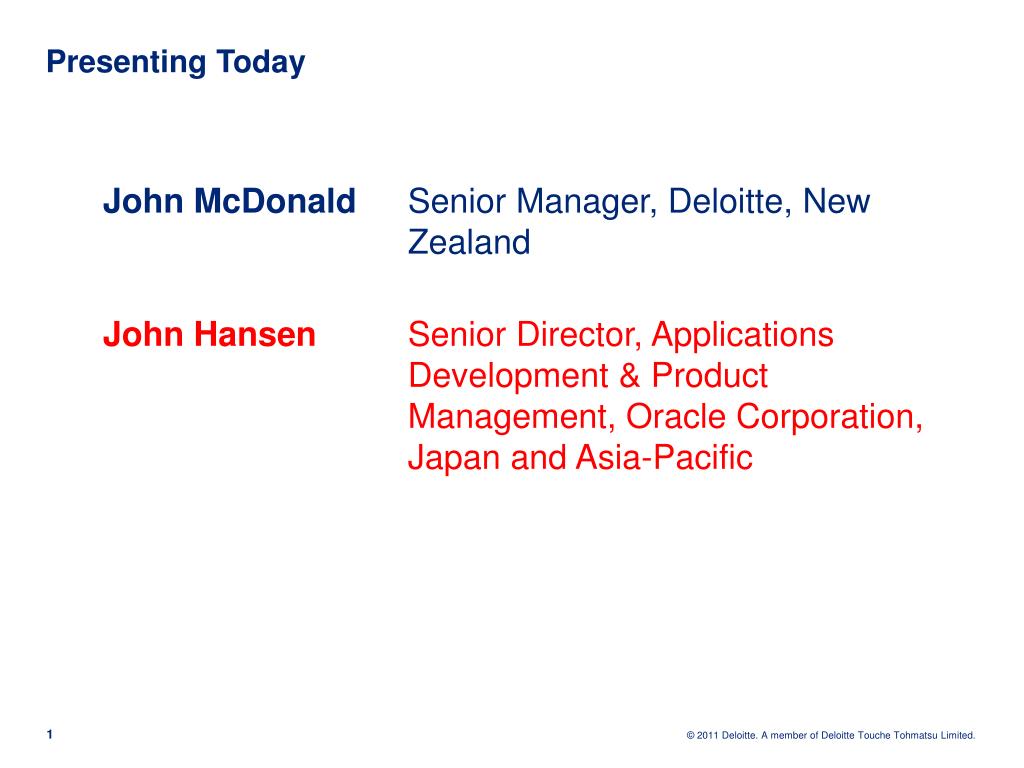 Presenting Today

John McDonald Senior Manager, Deloitte, New Zealand

John Hansen Senior Director, Applications Development & Product Management, Oracle Corporation, Japan and Asia-Pacific

1

© 2011 Deloitte. A member of Deloitte Touche Tohmatsu Limited.